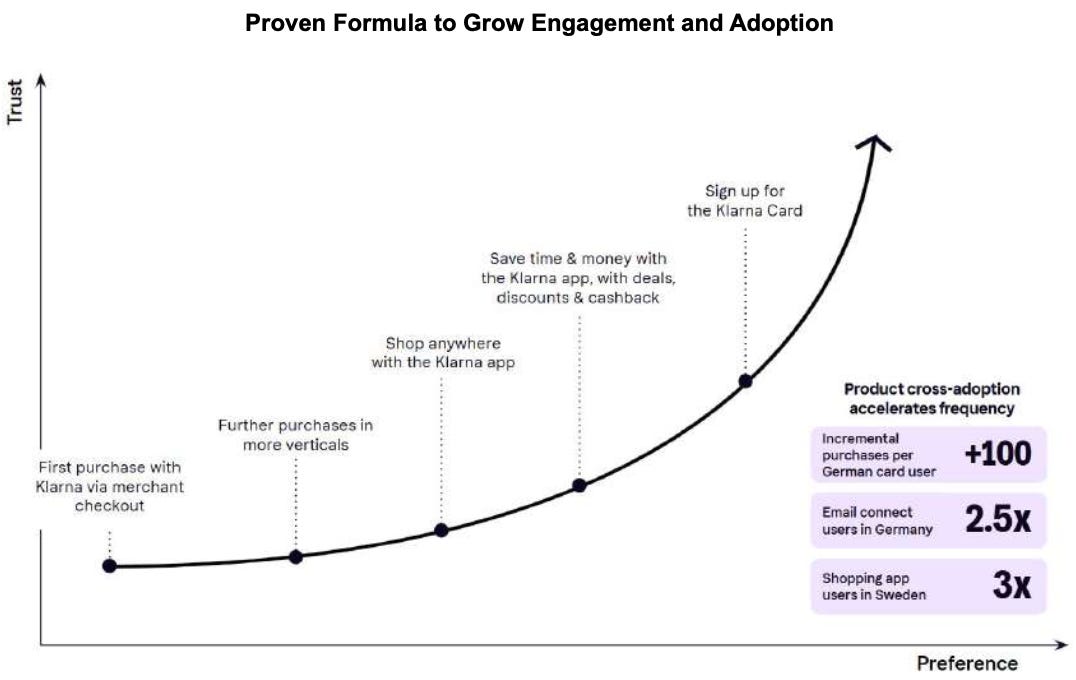 Proven Formula to Grow Engagement and Adoption

Trust

First purchase with Klarna via merchant checkout

Further purchases in more verticals

Shop anywhere with the Klarna app

Save time & money with the Klarna app, with deals, discounts & cashback

Sign up for the Klarna Card

Product cross-adoption accelerates frequency

Incremental purchases per German card user +100

Email connect users in Germany 2.5x

Shopping app users in Sweden 3x

Preference